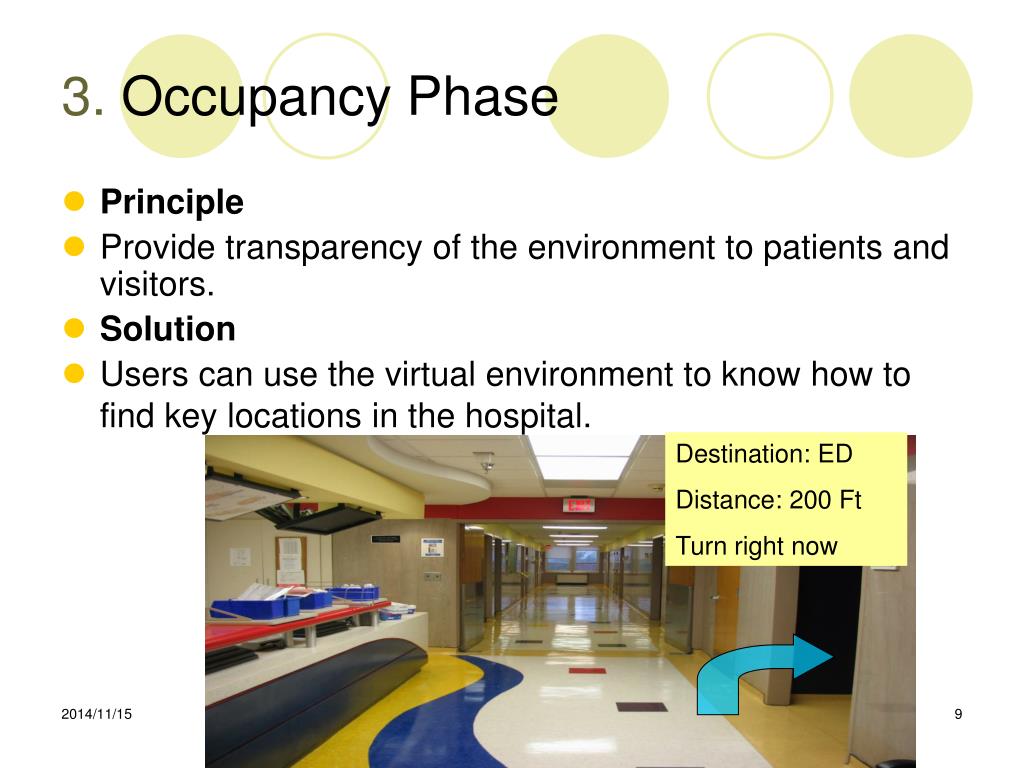 3. Occupancy Phase

Principle

Provide transparency of the environment to patients and visitors.

Solution

Users can use the virtual environment to know how to find key locations in the hospital.

Destination: ED

Distance: 200 Ft

Turn right now

EXIT

2014/11/15

9